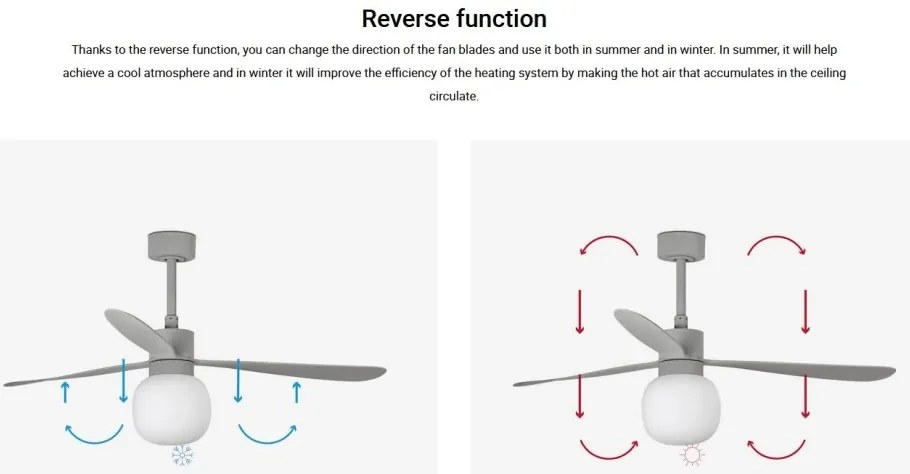 Reverse function

Thanks to the reverse function, you can change the direction of the fan blades and use it both in summer and in winter. In summer, it will help achieve a cool atmosphere and in winter it will improve the efficiency of the heating system by making the hot air that accumulates in the ceiling circulate.